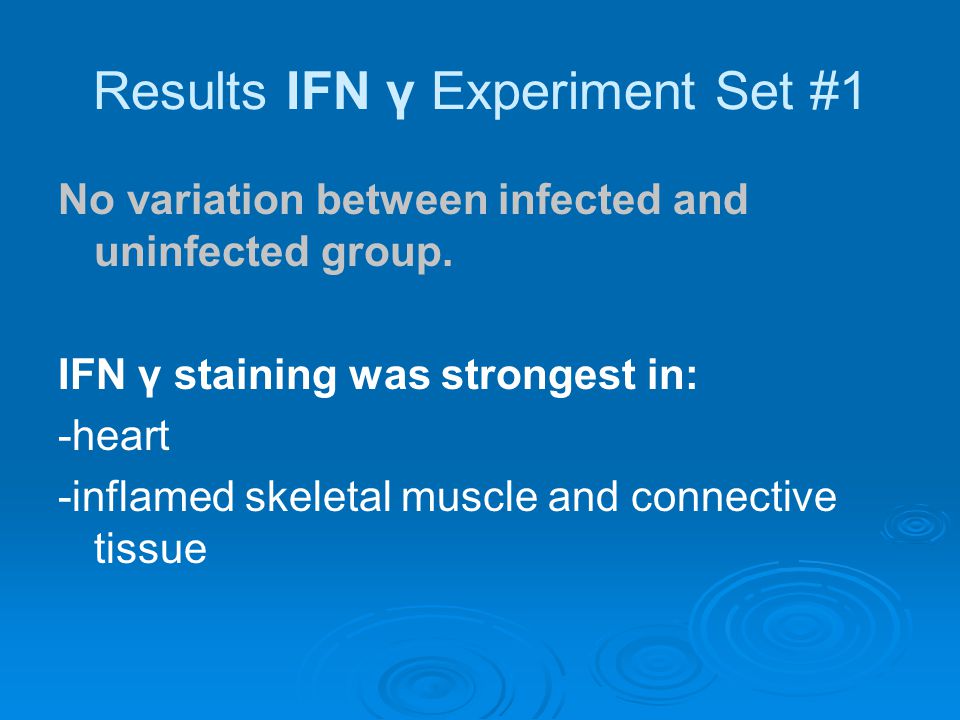 Results IFN γ Experiment Set #1

No variation between infected and uninfected group.

IFN γ staining was strongest in:

-heart

-inflamed skeletal muscle and connective tissue